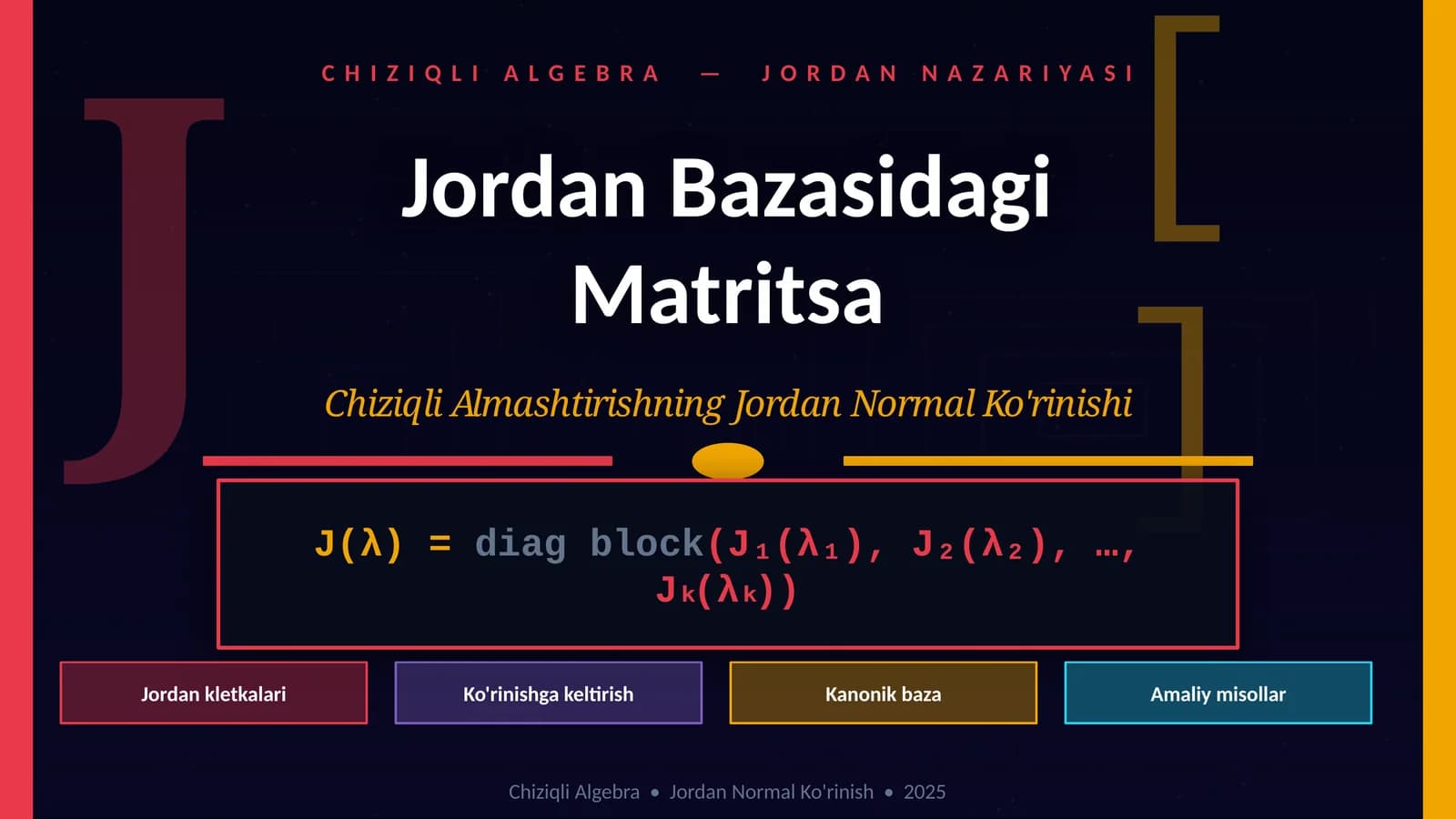 CHIZIQLI ALGEBRA — JORDAN NAZARIYASI

J

Jordan Bazasidagi Matritsa

Chiziqli Almashtirishning Jordan Normal Ko'rinishi

$J(\lambda) = \text{diag block}(J_1(\lambda_1), J_2(\lambda_2), \ldots, J_k(\lambda_k))$

Jordan kletkalari

Ko'rinishga keltirish

Kanonik baza

Amaliy misollar

Chiziqli Algebra • Jordan Normal Ko'rinish • 2025